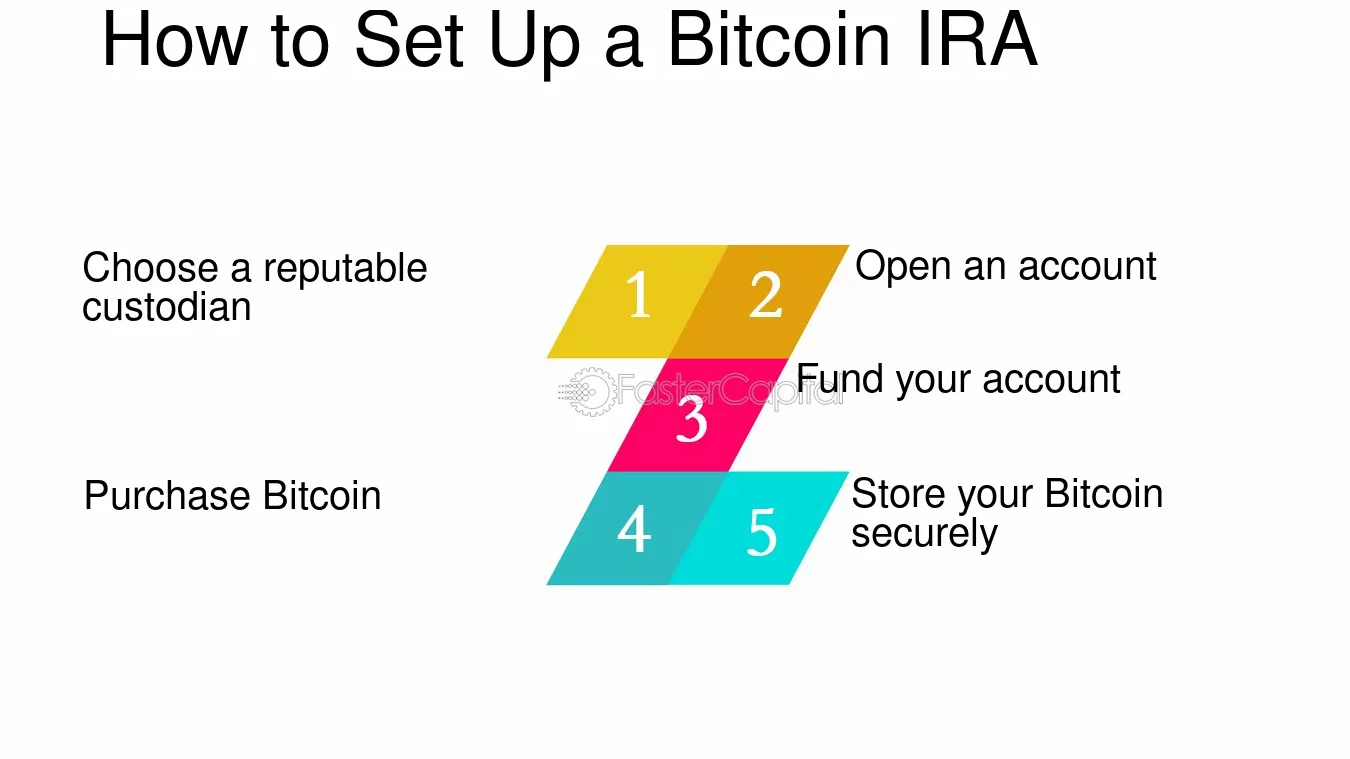 How to Set Up a Bitcoin IRA

Choose a reputable custodian

1

2

Open an account

3

Fund your account

Purchase Bitcoin

4

5

Store your Bitcoin securely

FasterCapital